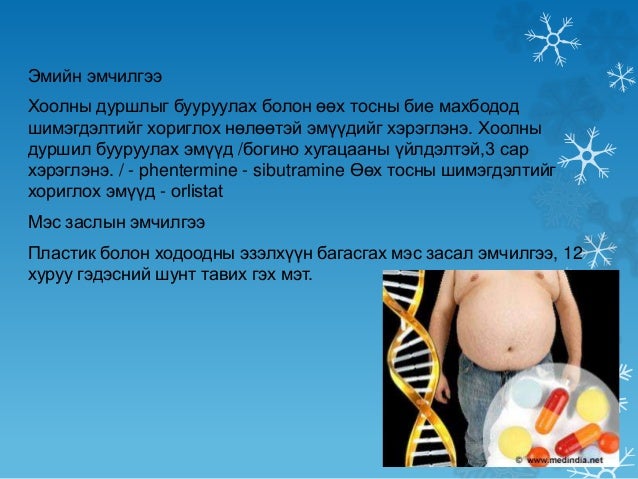 Эмийн эмчилгээ

Хоолны дуршлыг бууруулах болон өөх тосны бие махбодод шимэгдэлтийг хориглох нөлөөтэй эмүүдийг хэрэглэнэ. Хоолны дуршил бууруулах эмүүд /богино хугацааны үйлдэлтэй,3 сар хэрэглэнэ. / - phentermine - sibutramine Өөх тосны шимэгдэлтийг хориглох эмүүд - orlistat

Мэс заслын эмчилгээ

Пластик болон ходоодны эзэлхүүн багасгах мэс засал эмчилгээ, 12 хуруу гэдэсний шунт тавих гэх мэт.

© www.medindia.net